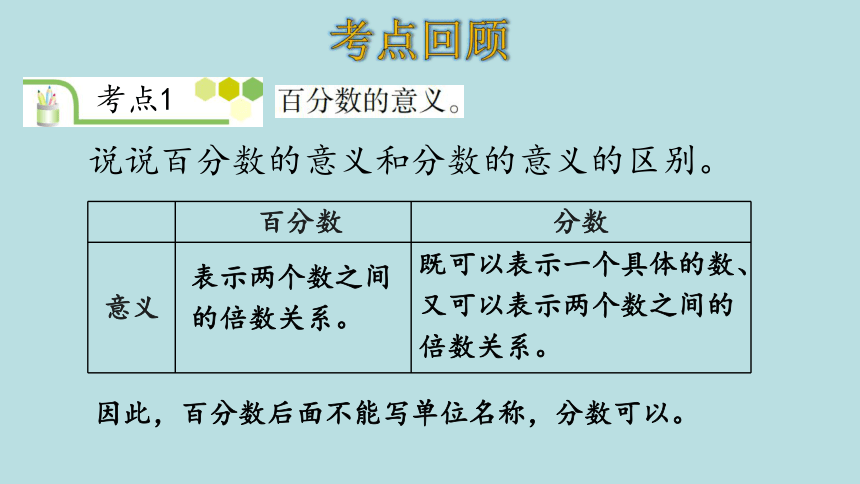 考点回顾

考点1 百分数的意义。

说说百分数的意义和分数的意义的区别。

|  | 百分数 | 分数 |
|---|---|---|
| 意义 | 表示两个数之间的倍数关系。 | 既可以表示一个具体的数、又可以表示两个数之间的倍数关系。 |

因此，百分数后面不能写单位名称，分数可以。